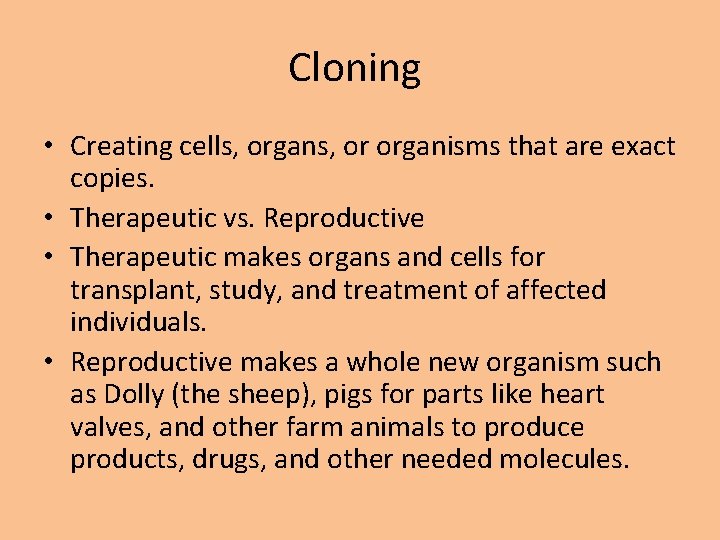 Cloning

• Creating cells, organs, or organisms that are exact copies.
• Therapeutic vs. Reproductive
• Therapeutic makes organs and cells for transplant, study, and treatment of affected individuals.
• Reproductive makes a whole new organism such as Dolly (the sheep), pigs for parts like heart valves, and other farm animals to produce products, drugs, and other needed molecules.